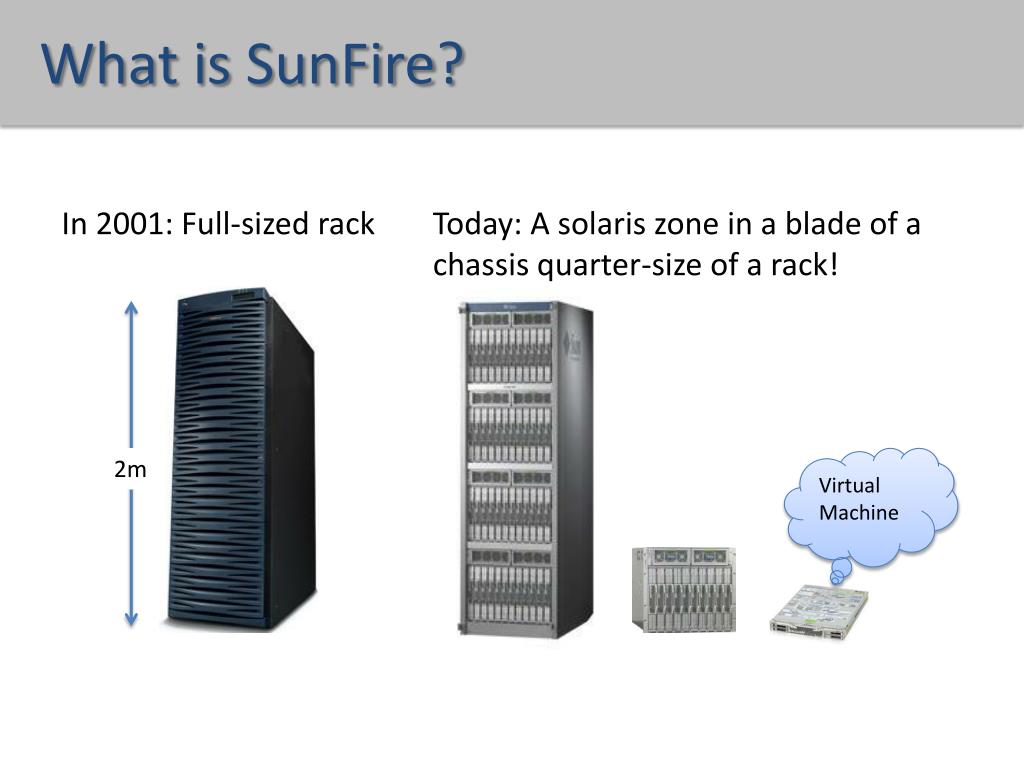 What is SunFire?

In 2001: Full-sized rack

Today: A solaris zone in a blade of a chassis quarter-size of a rack!

2m

Virtual Machine